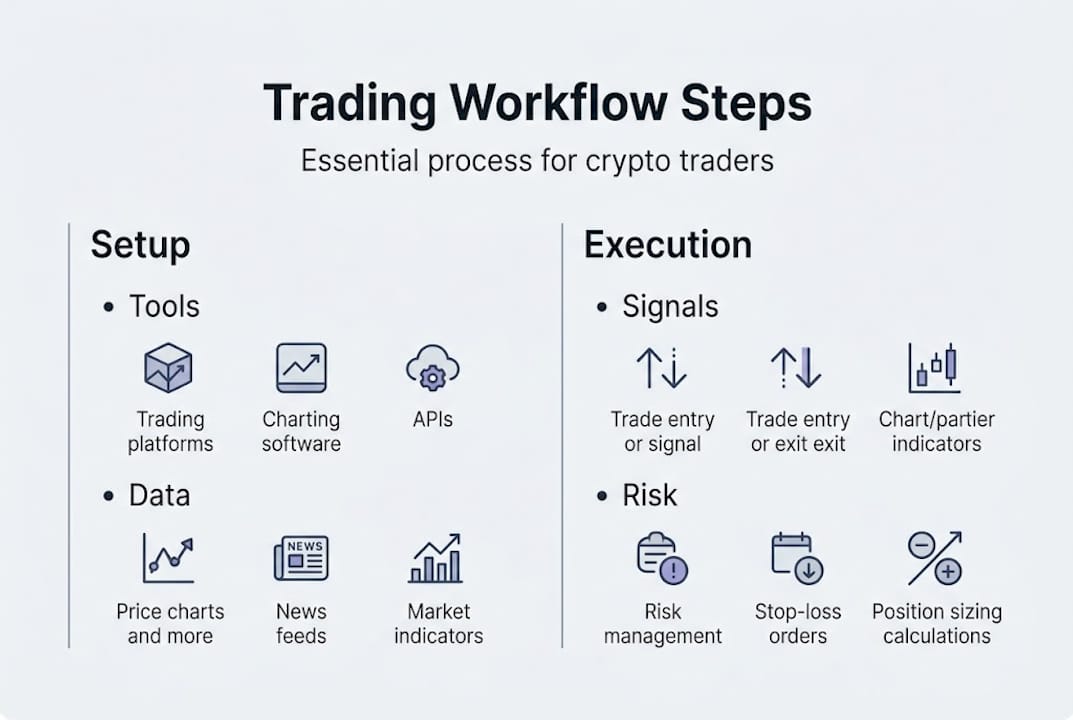 Trading Workflow Steps

Essential process for crypto traders

Setup

• Tools

Trading platforms

Charting software

APIs

• Data

NEWS

Price charts and more

News feeds

Market indicators

Execution

• Signals

Trade entry or signal

Trade entry or exit exit

Chart/partier indicators

• Risk

Risk management

Stop-loss orders

Position sizing calculations